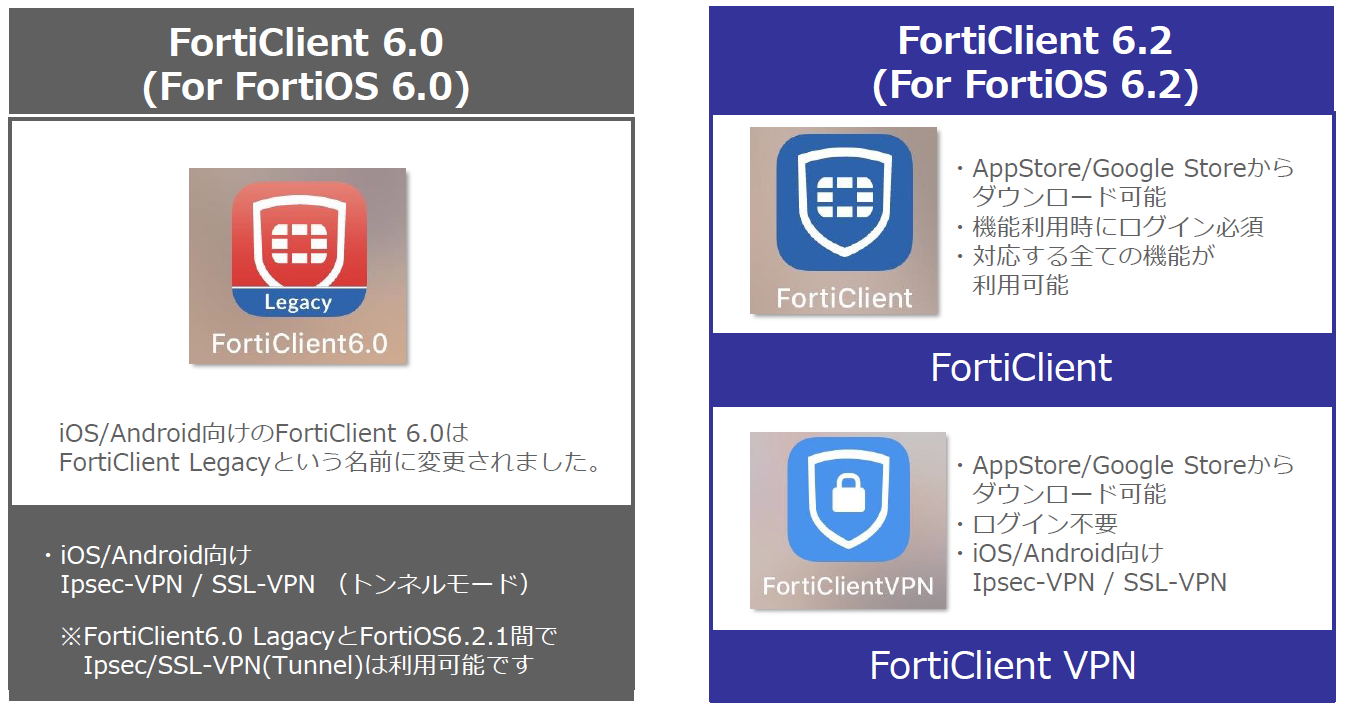 FortiClient 6.0
(For FortiOS 6.0)

Legacy
FortiClient6.0

iOS/Android向けのFortiClient 6.0は
FortiClient Legacyという名前に変更されました。

・iOS/Android向け
Ipsec-VPN / SSL-VPN （トンネルモード）

※FortiClient6.0 LagacyとFortiOS6.2.1間で
Ipsec/SSL-VPN(Tunnel)は利用可能です

FortiClient 6.2
(For FortiOS 6.2)

FortiClient

・AppStore/Google Storeから
ダウンロード可能
・機能利用時にログイン必須
・対応する全ての機能が
利用可能

FortiClient

FortiClientVPN

・AppStore/Google Storeから
ダウンロード可能
・ログイン不要
・iOS/Android向け
Ipsec-VPN / SSL-VPN

FortiClient VPN